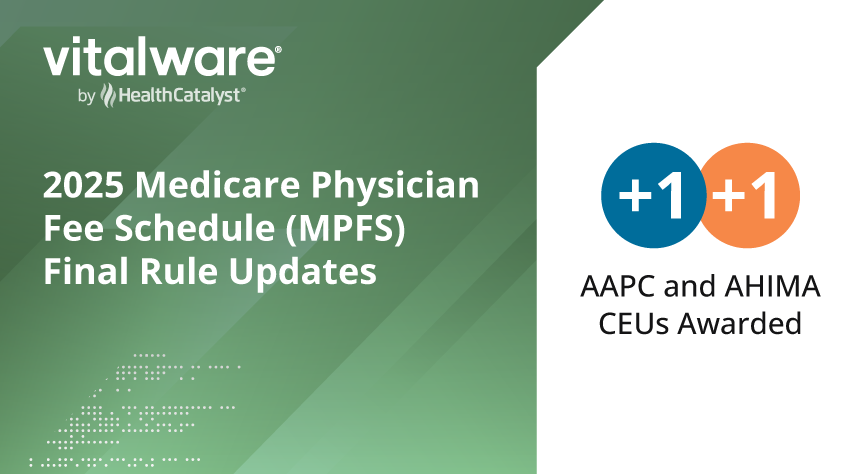 vitalware®
by HealthCatalyst®

2025 Medicare Physician Fee Schedule (MPFS) Final Rule Updates

+1 +1

AAPC and AHIMA CEUs Awarded